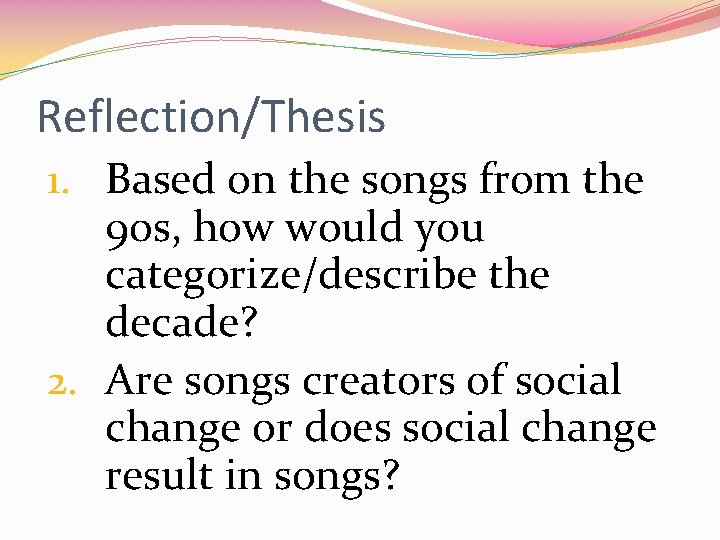 Reflection/Thesis

1. Based on the songs from the 90s, how would you categorize/describe the decade?
2. Are songs creators of social change or does social change result in songs?